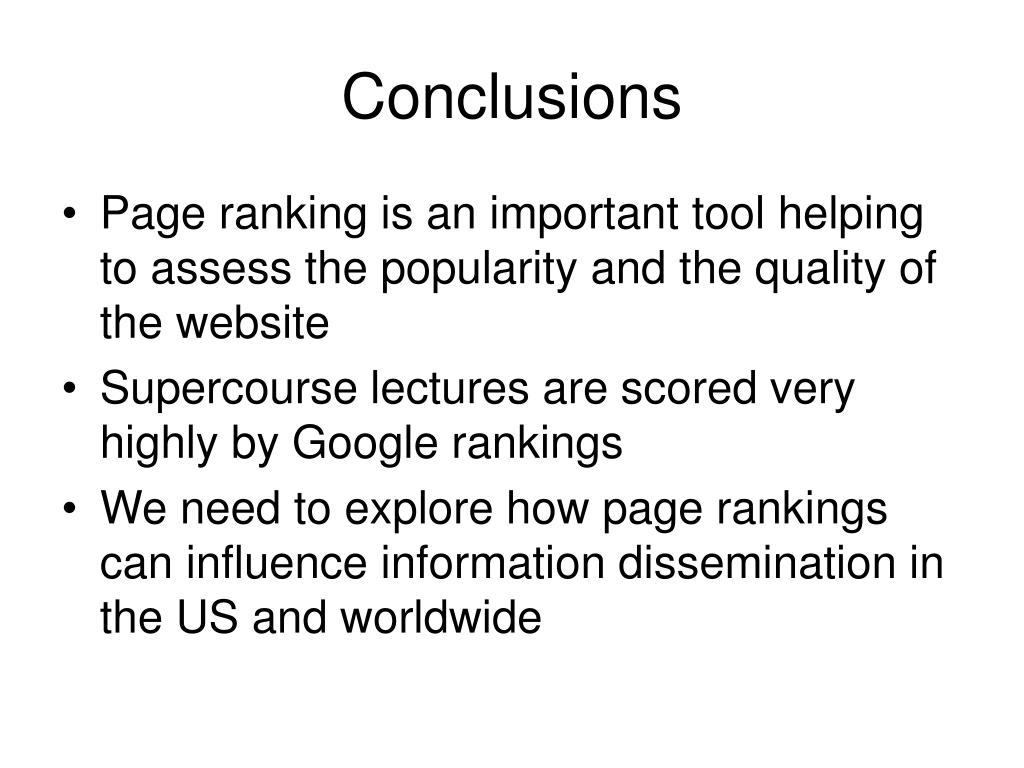 Conclusions

• Page ranking is an important tool helping to assess the popularity and the quality of the website

• Supercourse lectures are scored very highly by Google rankings

• We need to explore how page rankings can influence information dissemination in the US and worldwide